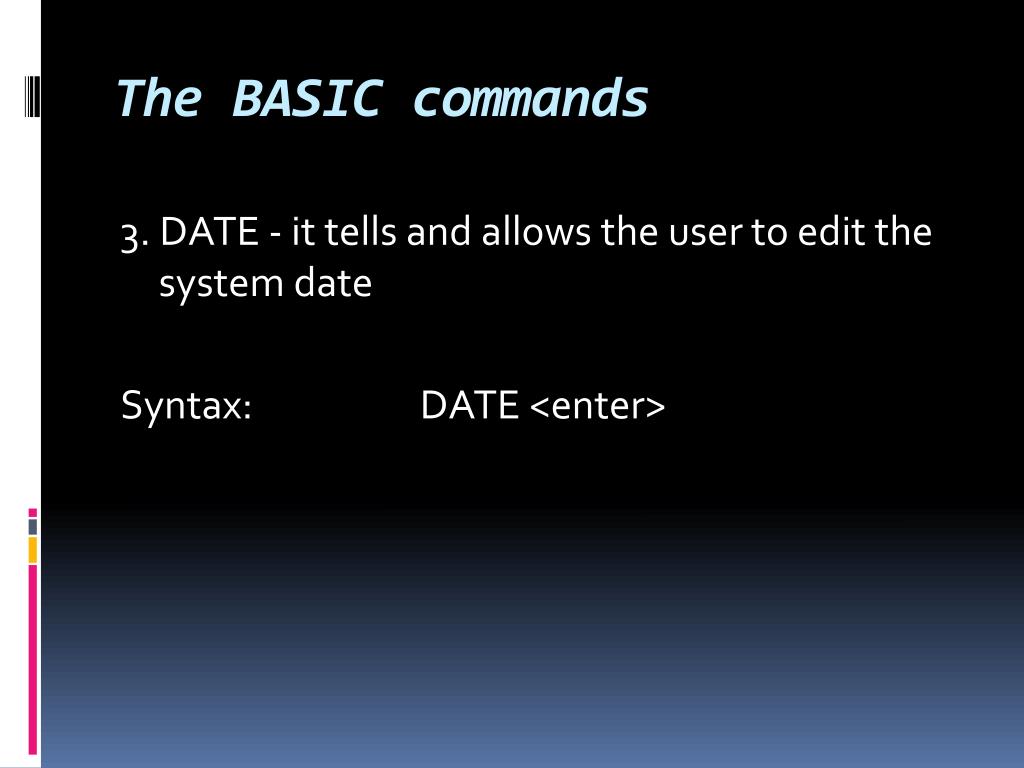 The BASIC commands

3. DATE - it tells and allows the user to edit the system date

Syntax: DATE <enter>